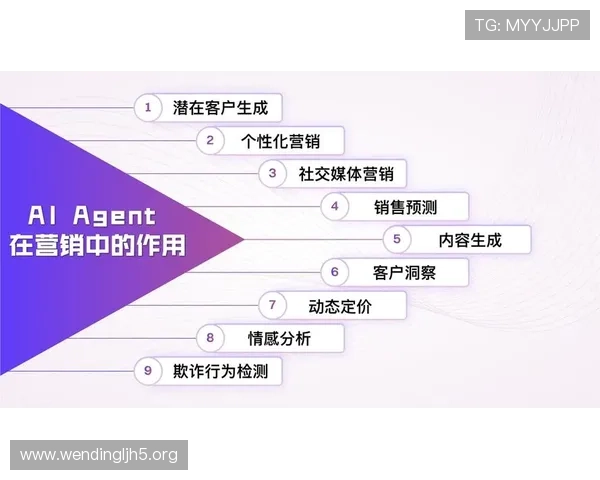 TG: MYYJJPP

AI Agent
在营销中的作用

1 潜在客户生成
2 个性化营销
3 社交媒体营销
4 销售预测
5 内容生成
6 客户洞察
7 动态定价
8 情感分析
9 欺诈行为检测

www.wendingljh5.org